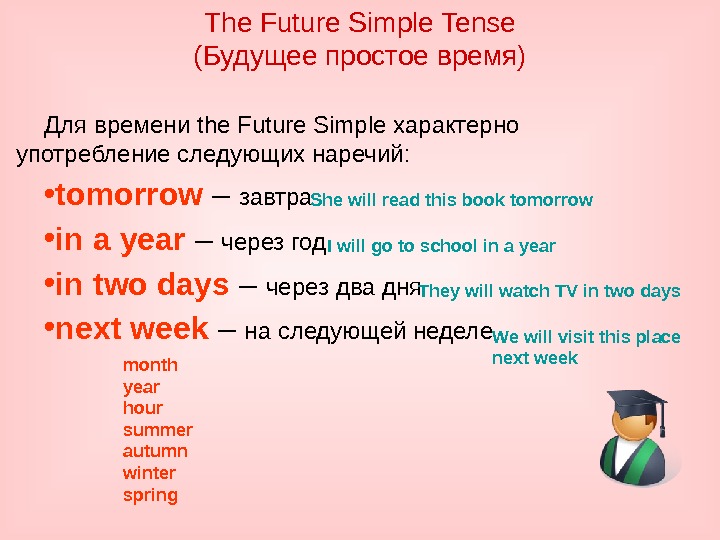 The Future Simple Tense
(Будущее простое время)

Для времени the Future Simple характерно употребление следующих наречий:

•tomorrow – завтра She will read this book tomorrow
•in a year – через год I will go to school in a year
•in two days – через два дня They will watch TV in two days
•next week – на следующей неделе We will visit this place next week

month
year
hour
summer
autumn
winter
spring